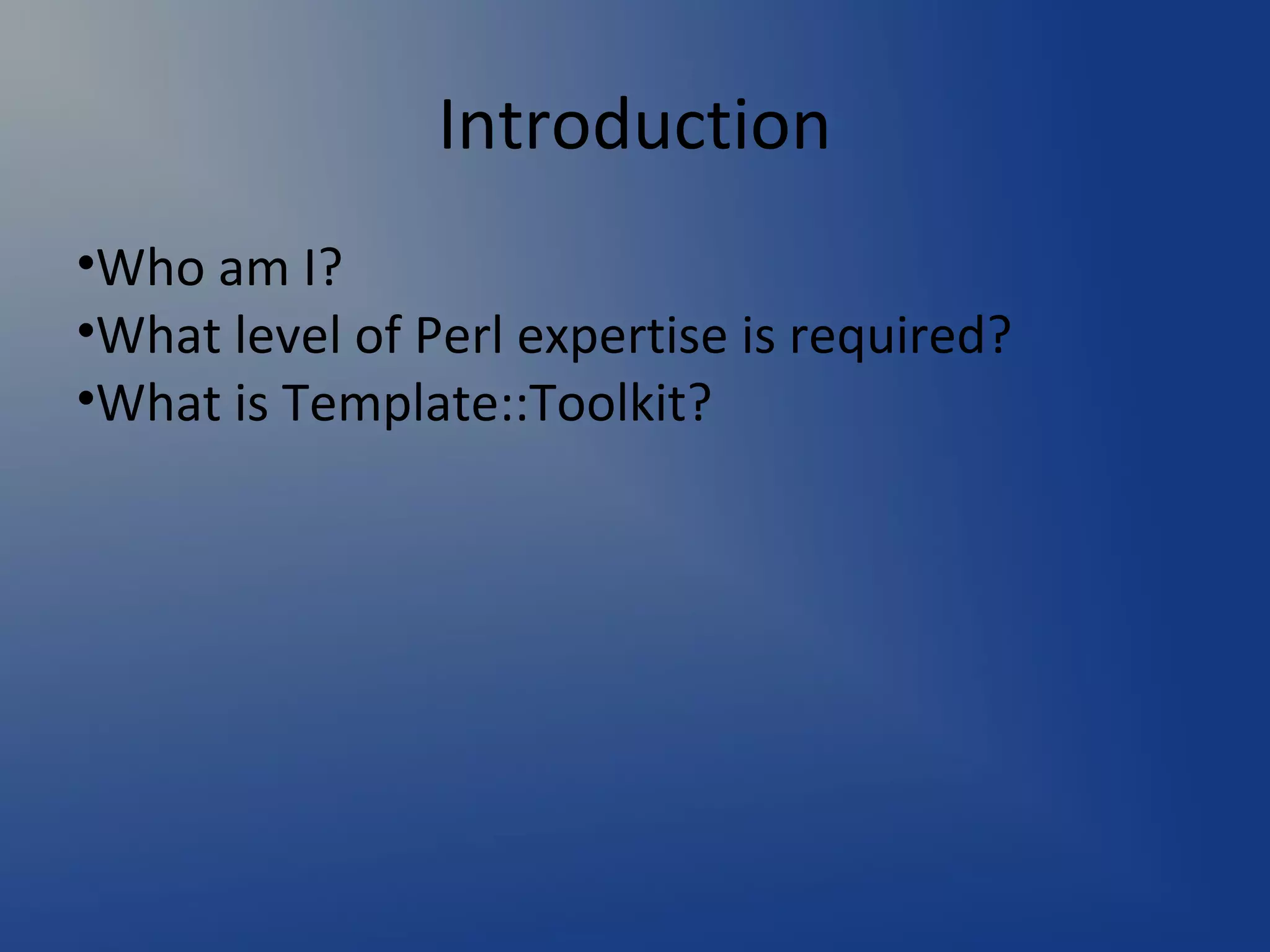 Introduction

•Who am I?
•What level of Perl expertise is required?
•What is Template::Toolkit?